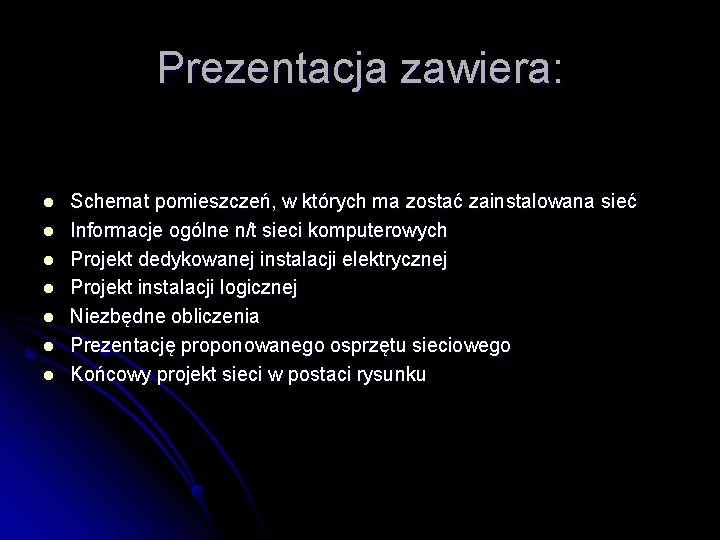 Prezentacja zawiera:

- Schemat pomieszczeń, w których ma zostać zainstalowana sieć
- Informacje ogólne n/t sieci komputerowych
- Projekt dedykowanej instalacji elektrycznej
- Projekt instalacji logicznej
- Niezbędne obliczenia
- Prezentację proponowanego osprzętu sieciowego
- Końcowy projekt sieci w postaci rysunku